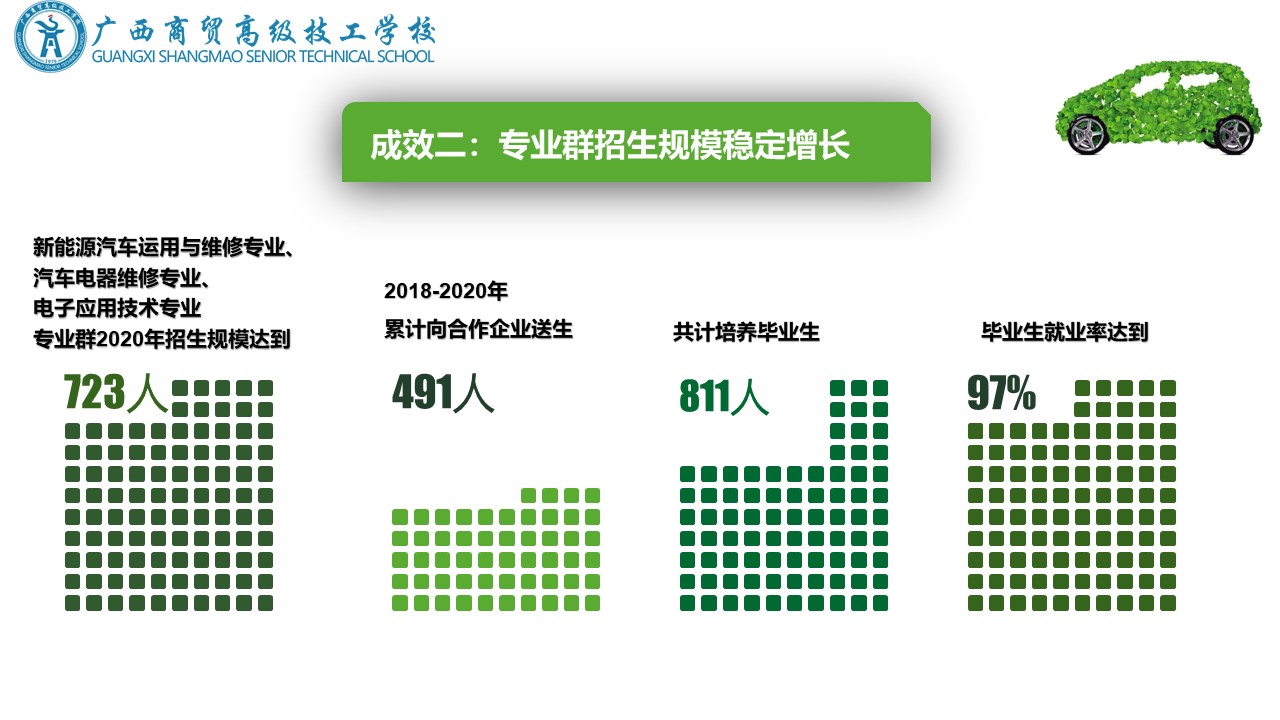 广西商贸高级技工学校
GUANGXI SHANGMAO SENIOR TECHNICAL SCHOOL

成效二：专业群招生规模稳定增长

新能源汽车运用与维修专业、
汽车电器维修专业、
电子应用技术专业
专业群2020年招生规模达到

723人

2018-2020年
累计向合作企业送生

491人

共计培养毕业生

811人

毕业生就业率达到

97%